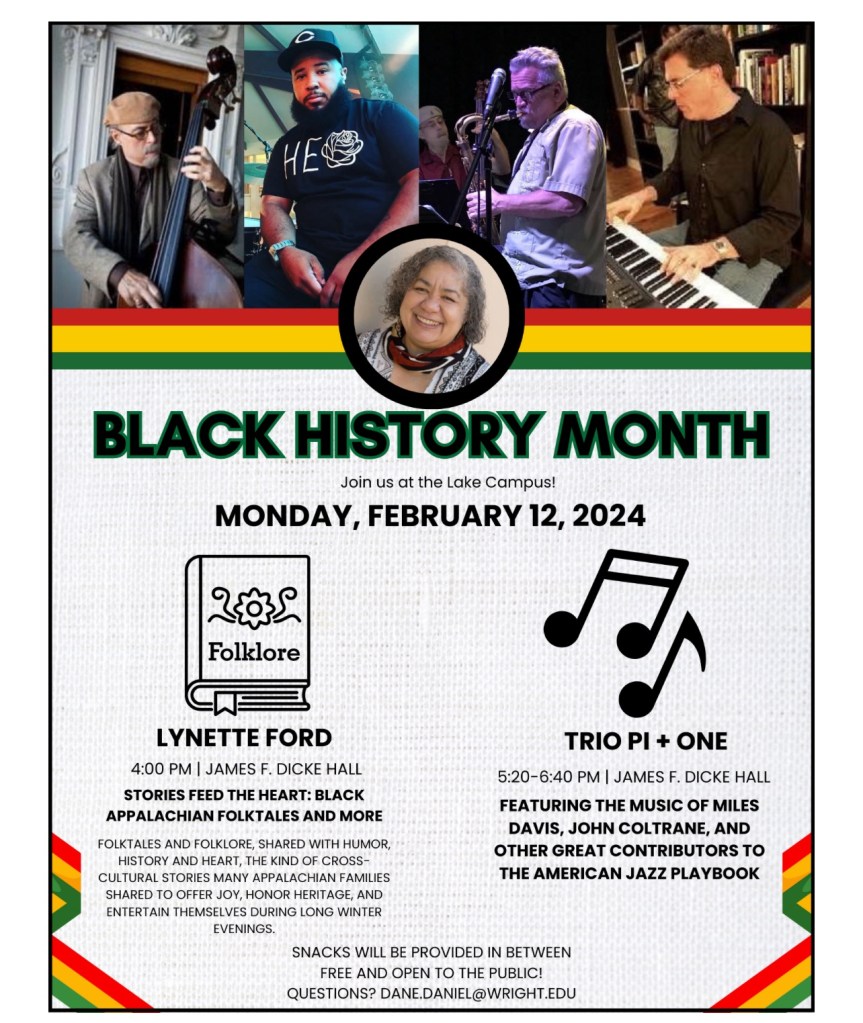 HE

BLACK HISTORY MONTH

Join us at the Lake Campus!

MONDAY, FEBRUARY 12, 2024

Folklore

LYNETTE FORD

4:00 PM | JAMES F. DICKE HALL

STORIES FEED THE HEART: BLACK APPALACHIAN FOLKTALES AND MORE

FOLKTALES AND FOLKLORE, SHARED WITH HUMOR, HISTORY AND HEART, THE KIND OF CROSS-CULTURAL STORIES MANY APPALACHIAN FAMILIES SHARED TO OFFER JOY, HONOR HERITAGE, AND ENTERTAIN THEMSELVES DURING LONG WINTER EVENINGS.

TRIO PI + ONE

5:20-6:40 PM | JAMES F. DICKE HALL

FEATURING THE MUSIC OF MILES DAVIS, JOHN COLTRANE, AND OTHER GREAT CONTRIBUTORS TO THE AMERICAN JAZZ PLAYBOOK

SNACKS WILL BE PROVIDED IN BETWEEN
FREE AND OPEN TO THE PUBLIC!
QUESTIONS? DANE.DANIEL@WRIGHT.EDU